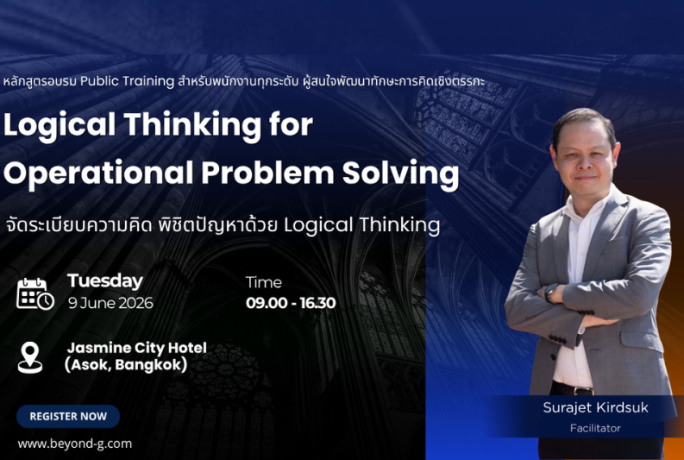 หลักสูตรอบรม Public Training สำหรับพนักงานทุกระดับ ผู้สนใจพัฒนาทักษะการคิดเชิงตรรกะ

Logical Thinking for Operational Problem Solving

จัดระเบียบความคิด พิชิตปัญหาด้วย Logical Thinking

Tuesday
9 June 2026

Time
09.00 - 16.30

Jasmine City Hotel
(Asok, Bangkok)

REGISTER NOW

www.beyond-g.com

Surajet Kirdsuk
Facilitator